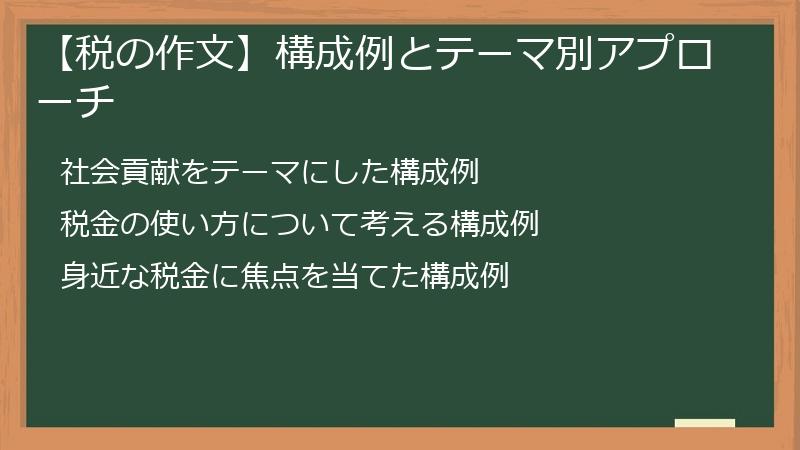 【税の作文】構成例とテーマ別アプローチ

社会貢献をテーマにした構成例

税金の使い方について考える構成例

身近な税金に焦点を当てた構成例